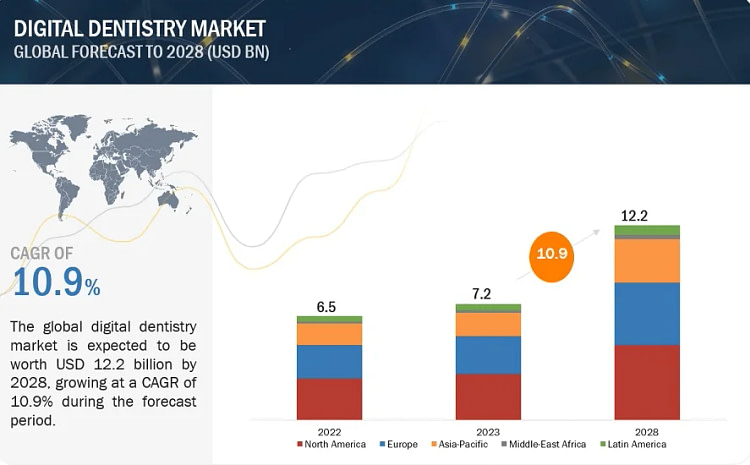 DIGITAL DENTISTRY MARKET
GLOBAL FORECAST TO 2028 (USD BN)

CAGR OF
10.9%

The global digital dentistry market is expected to be worth USD 12.2 billion by 2028, growing at a CAGR of 10.9% during the forecast period.

6.5
7.2
10.9
12.2

2022
2023
2028

North America
Europe
Asia-Pacific
Middle-East Africa
Latin America